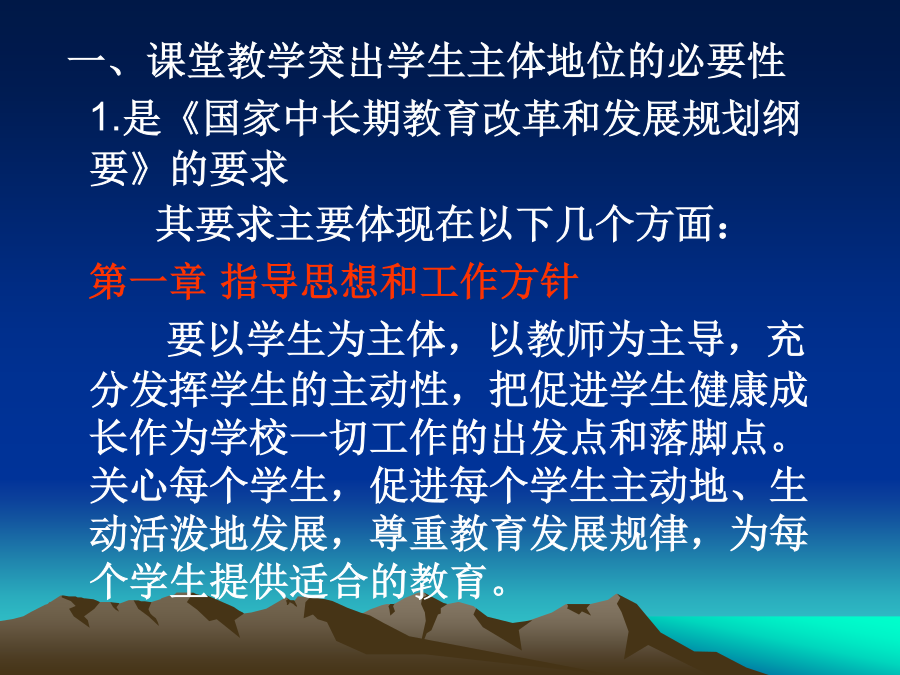 一、课堂教学突出学生主体地位的必要性

1.是《国家中长期教育改革和发展规划纲要》的要求

其要求主要体现在以下几个方面：

第一章 指导思想和工作方针

要以学生为主体，以教师为主导，充分发挥学生的主动性，把促进学生健康成长作为学校一切工作的出发点和落脚点。关心每个学生，促进每个学生主动地、生动活泼地发展，尊重教育发展规律，为每个学生提供适合的教育。